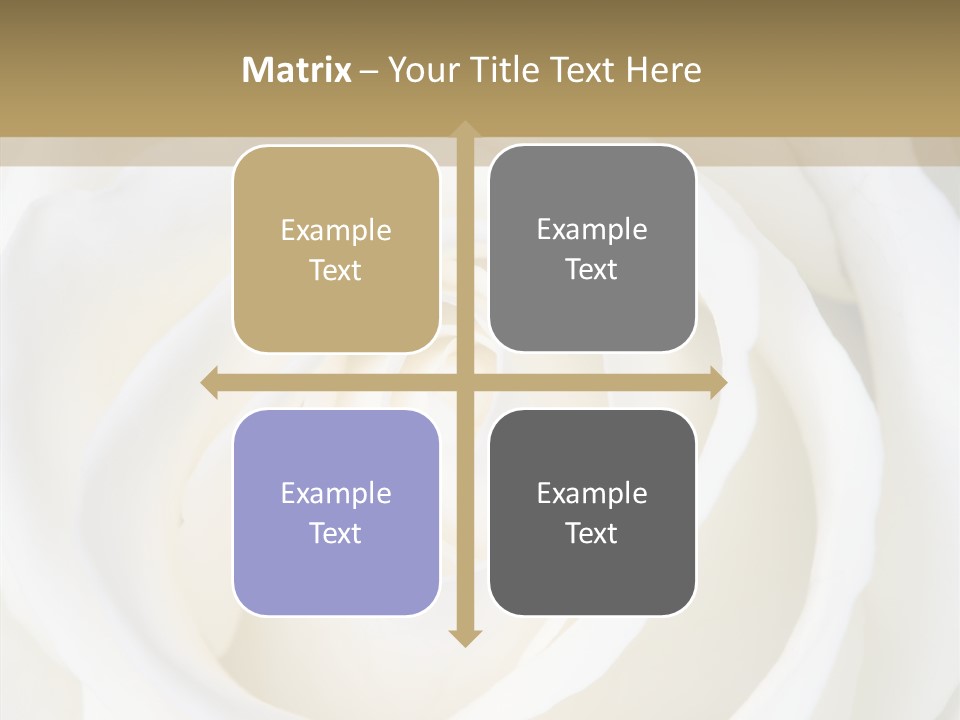 Matrix – Your Title Text Here

Example Text

Example Text

Example Text

Example Text